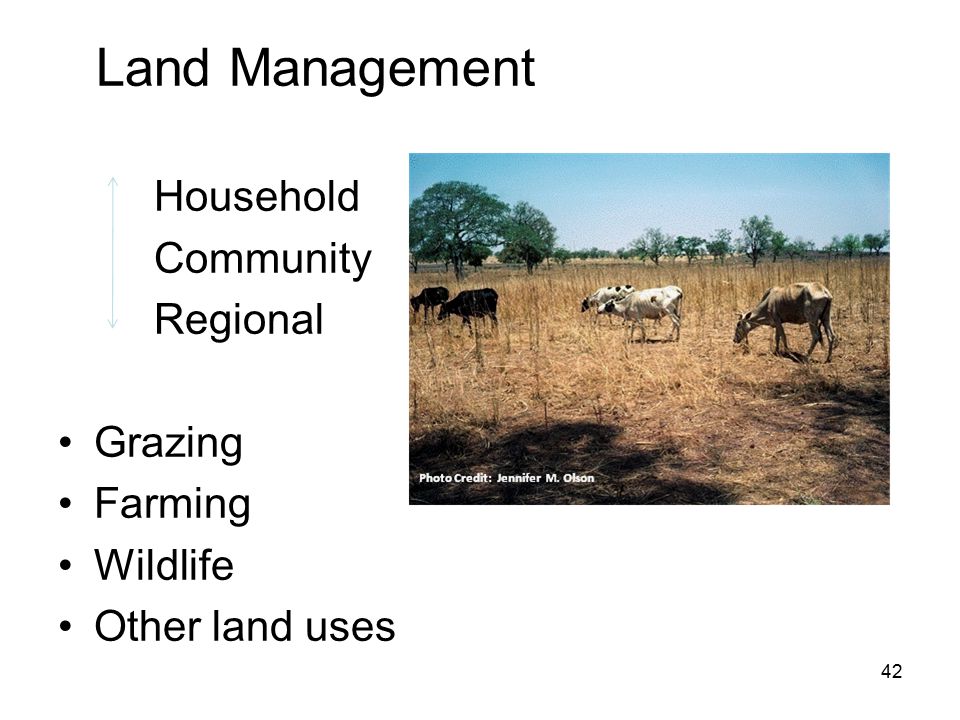 Land Management

Household
Community
Regional

Photo Credit: Jennifer M. Olson

• Grazing
• Farming
• Wildlife
• Other land uses

42